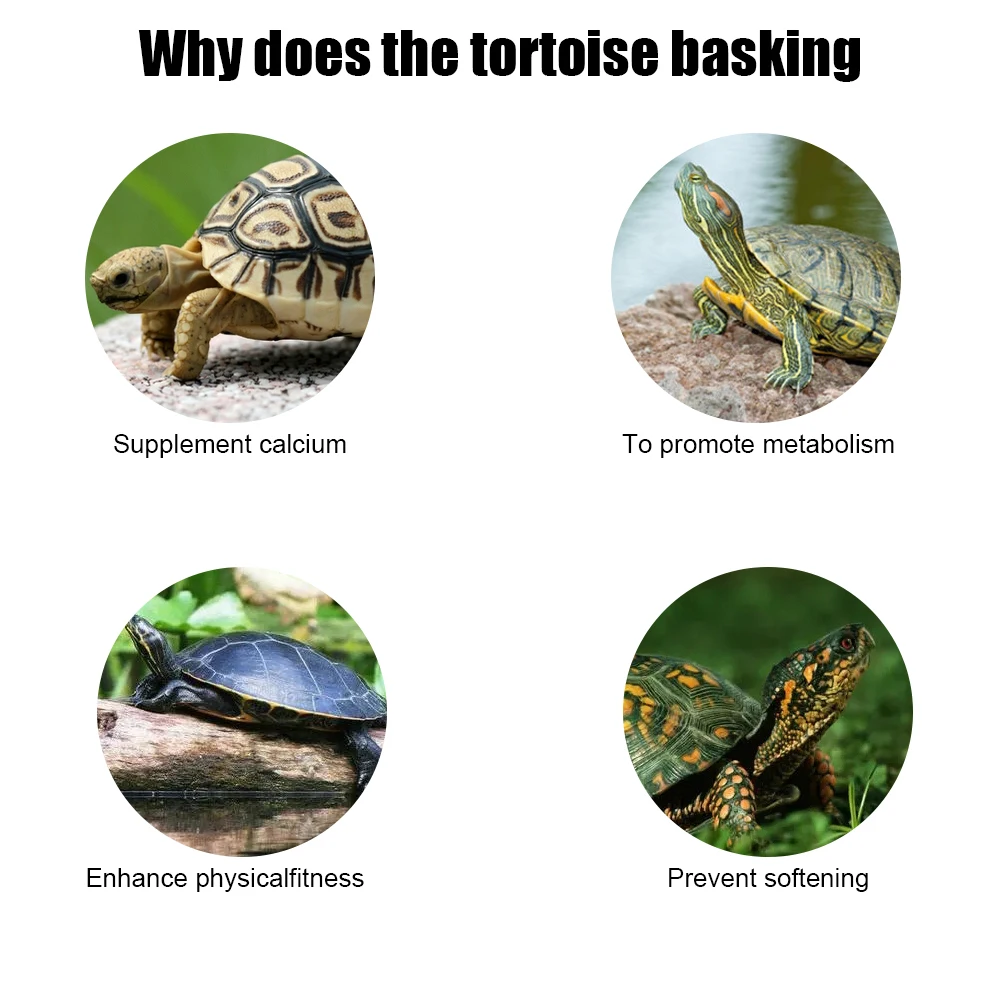 Why does the tortoise basking

Supplement calcium

To promote metabolism

Enhance physicalfitness

Prevent softening